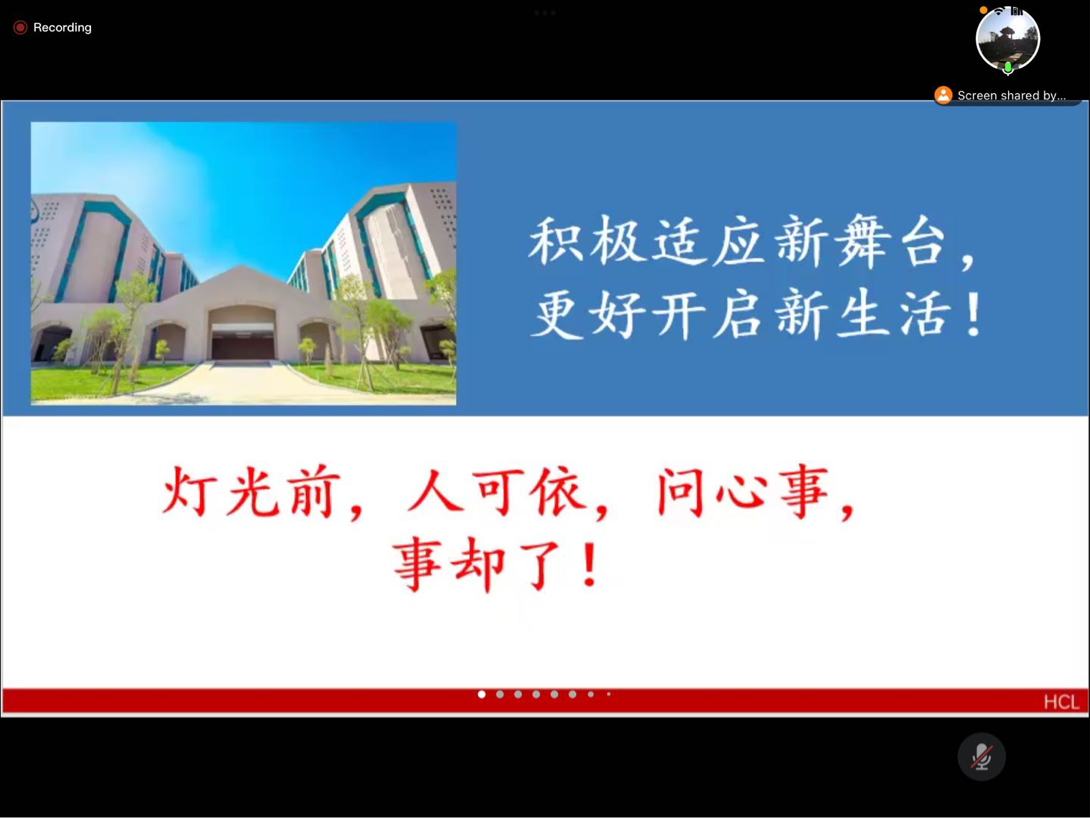 Recording

Screen shared by...

积极适应新舞台，
更好开启新生活！

灯光前，人可依，问心事，
事却了！

HCL